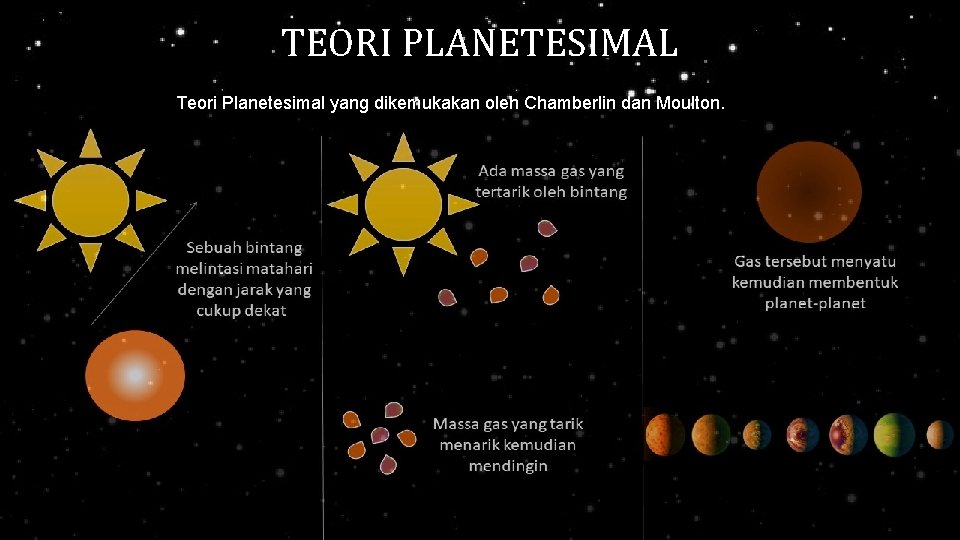 TEORI PLANETESIMAL

Teori Planetesimal yang dikemukakan oleh Chamberlin dan Moulton.

Sebuah bintang melintasi matahari dengan jarak yang cukup dekat

Ada massa gas yang tertarik oleh bintang

Massa gas yang tarik menarik kemudian mendingin

Gas tersebut menyatu kemudian membentuk planet-planet